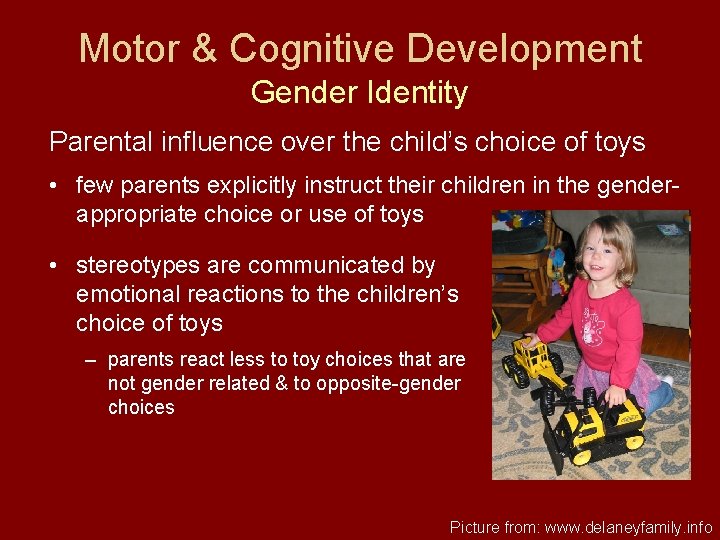 Motor & Cognitive Development
Gender Identity

Parental influence over the child's choice of toys

• few parents explicitly instruct their children in the gender-appropriate choice or use of toys

• stereotypes are communicated by emotional reactions to the children's choice of toys

– parents react less to toy choices that are not gender related & to opposite-gender choices

Picture from: www.delaneyfamily.info